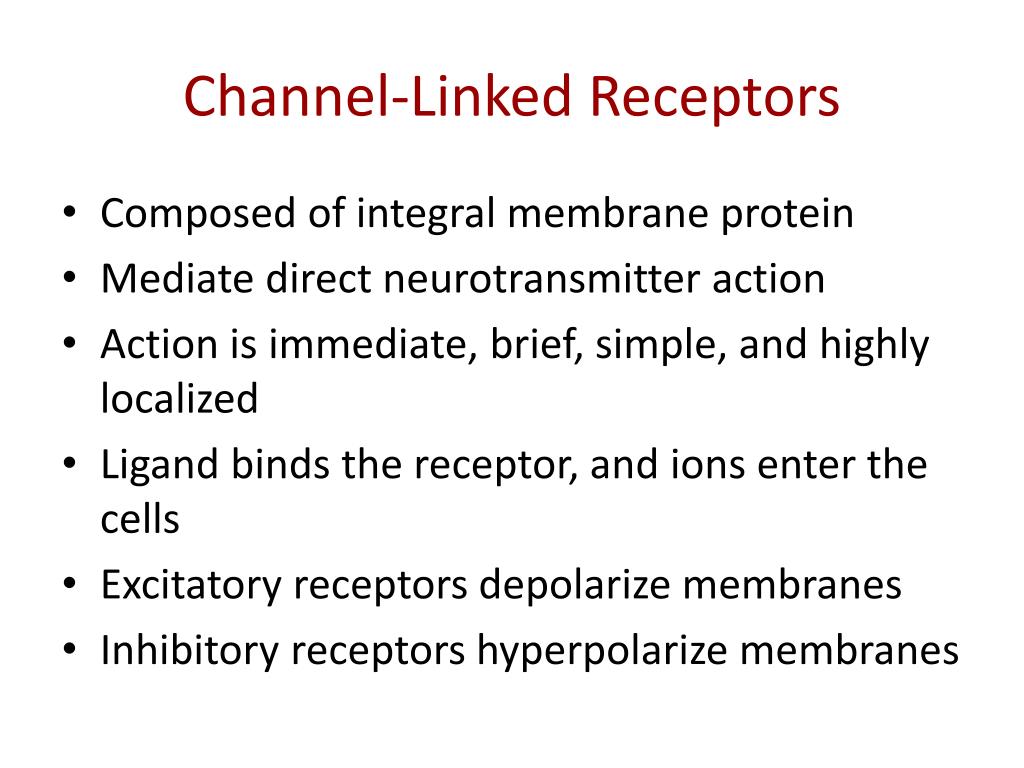 Channel-Linked Receptors

• Composed of integral membrane protein
• Mediate direct neurotransmitter action
• Action is immediate, brief, simple, and highly localized
• Ligand binds the receptor, and ions enter the cells
• Excitatory receptors depolarize membranes
• Inhibitory receptors hyperpolarize membranes